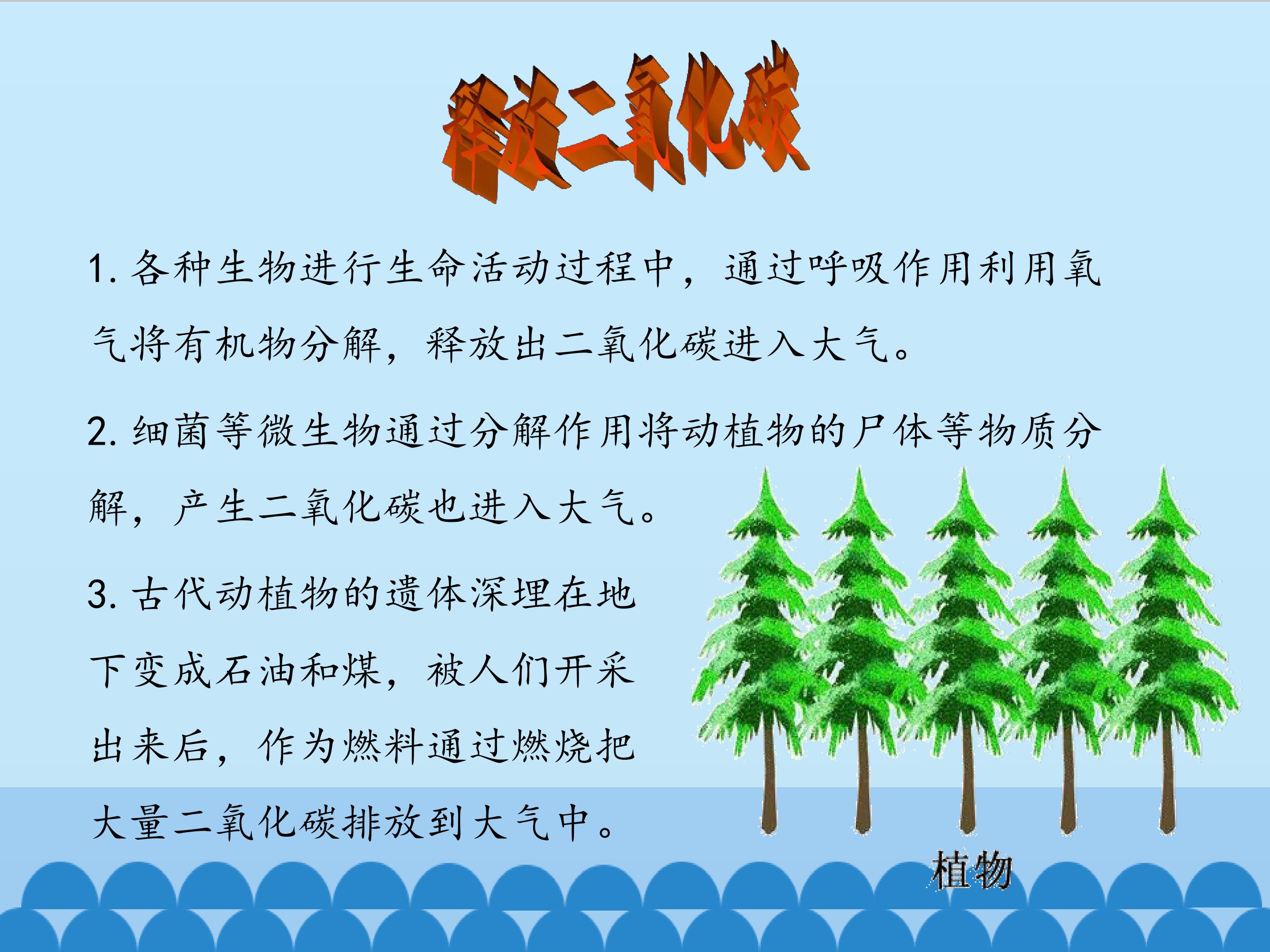 释放二氧化碳

1.各种生物进行生命活动过程中，通过呼吸作用利用氧气将有机物分解，释放出二氧化碳进入大气。

2.细菌等微生物通过分解作用将动植物的尸体等物质分解，产生二氧化碳也进入大气。

3.古代动植物的遗体深埋在地下变成石油和煤，被人们开采出来后，作为燃料通过燃烧把大量二氧化碳排放到大气中。

植物